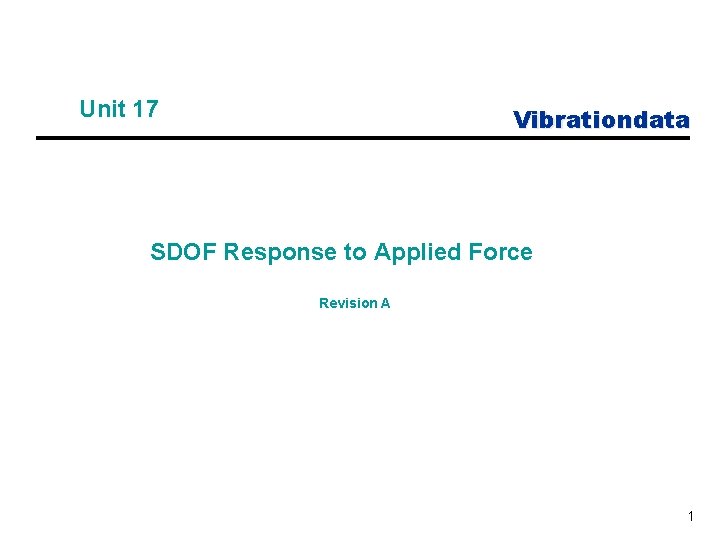 Unit 17

Vibrationdata

SDOF Response to Applied Force

Revision A

1